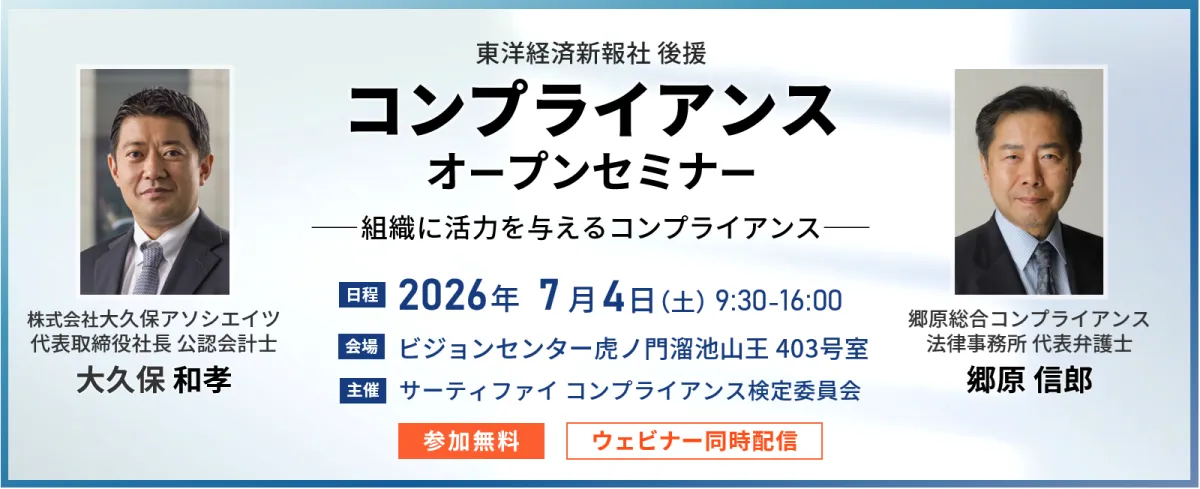 東洋経済新報社 後援

コンプライアンス
オープンセミナー

──組織に活力を与えるコンプライアンス──

日程 2026年 7月4日(土) 9:30-16:00

会場 ビジョンセンター虎ノ門溜池山王 403号室

主催 サーティファイ コンプライアンス検定委員会

参加無料 ウェビナー同時配信

株式会社大久保アソシエイツ
代表取締役社長 公認会計士
大久保 和孝

郷原総合コンプライアンス
法律事務所 代表弁護士
郷原 信郎